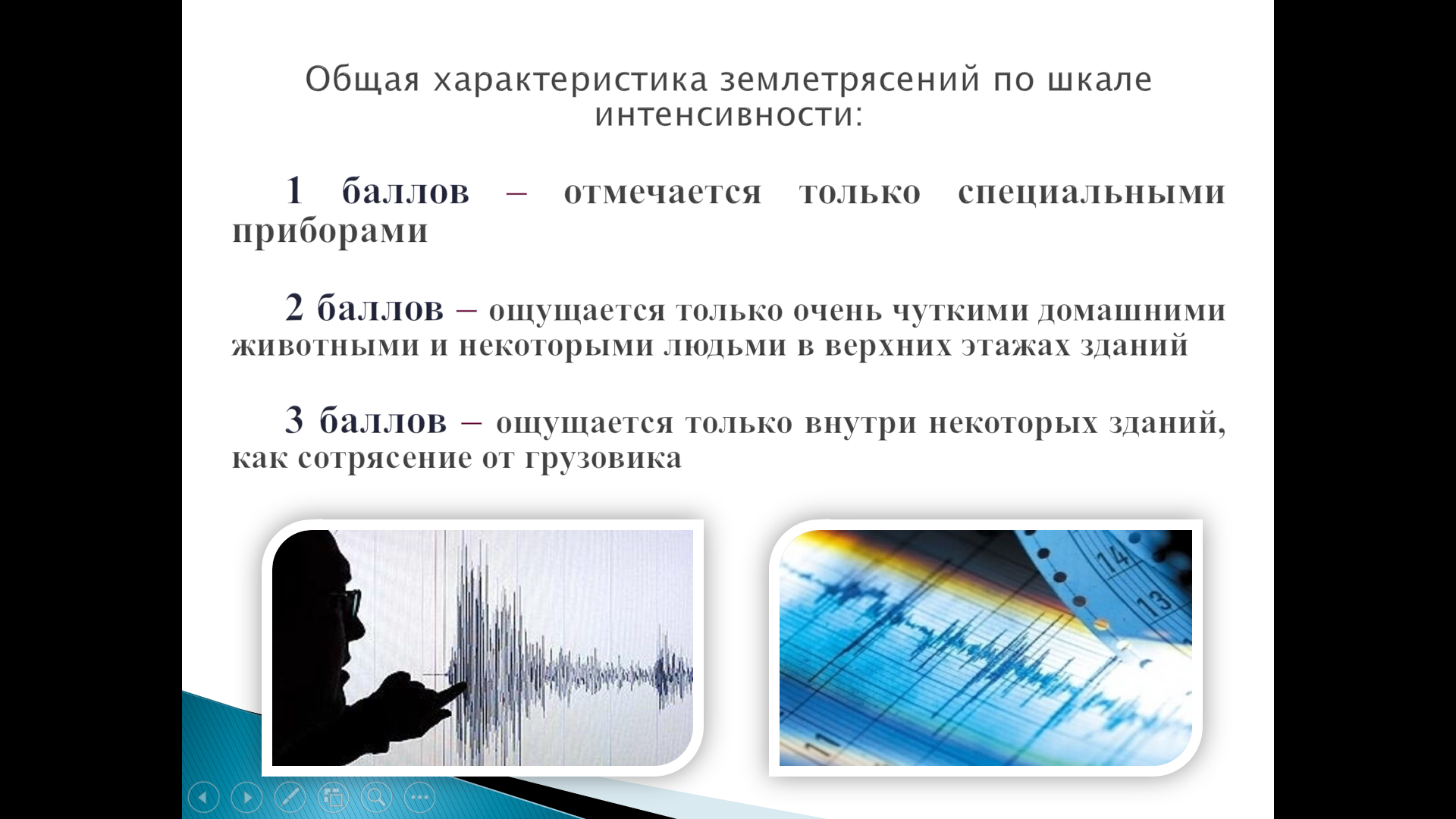 Общая характеристика землетрясений по шкале интенсивности:

1 баллов – отмечается только специальными приборами

2 баллов – ощущается только очень чуткими домашними животными и некоторыми людьми в верхних этажах зданий

3 баллов – ощущается только внутри некоторых зданий, как сотрясение от грузовика

14
13
11